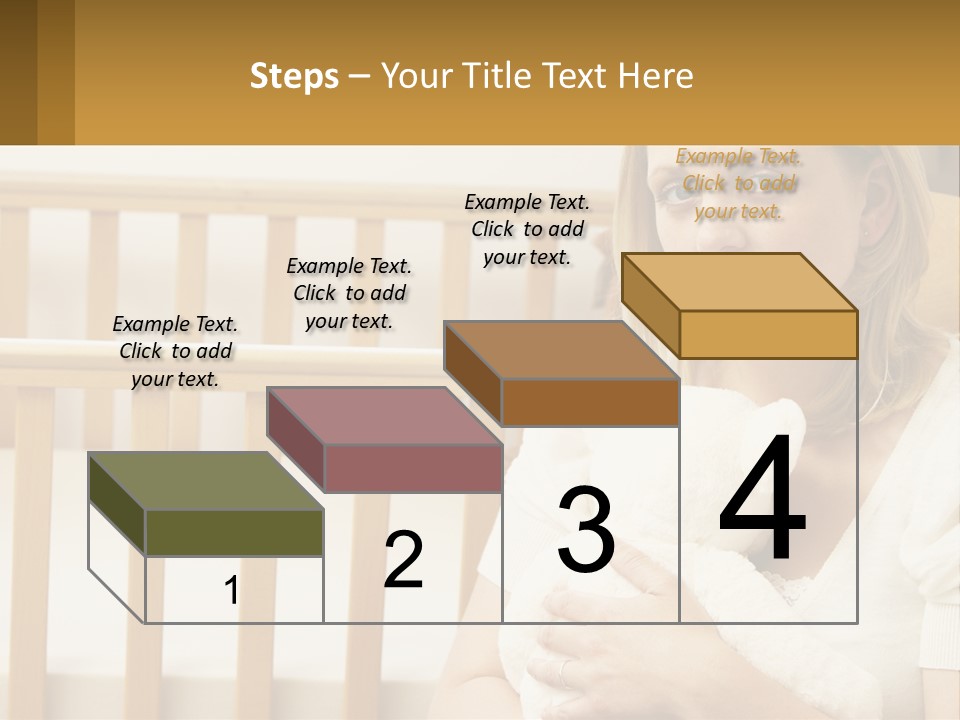 Steps – Your Title Text Here

Example Text. Click to add your text.

Example Text. Click to add your text.

Example Text. Click to add your text.

Example Text. Click to add your text.

1

2

3

4